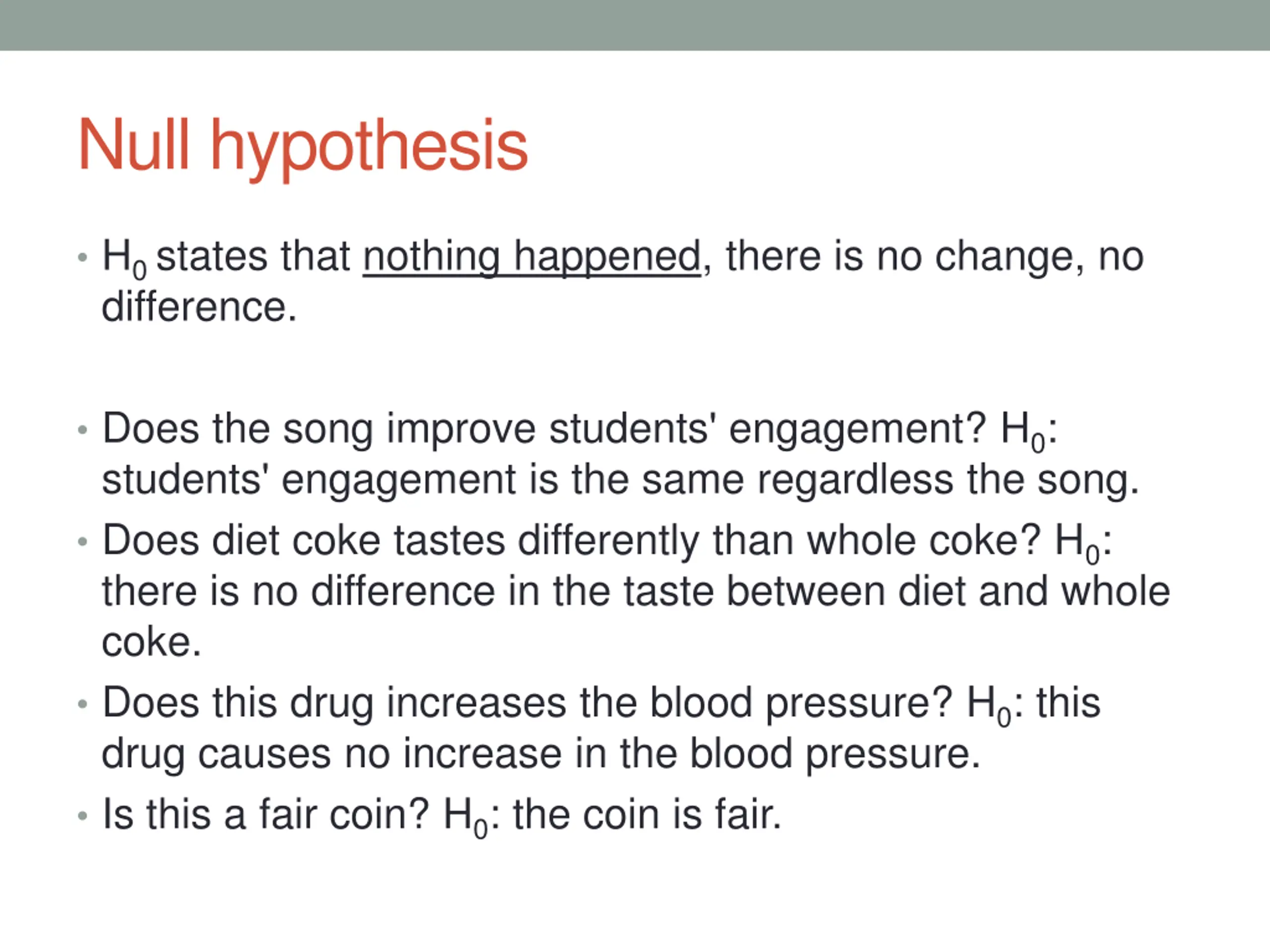 Null hypothesis

• $H_0$ states that nothing happened, there is no change, no difference.

• Does the song improve students' engagement? $H_0$: students' engagement is the same regardless the song.
• Does diet coke tastes differently than whole coke? $H_0$: there is no difference in the taste between diet and whole coke.
• Does this drug increases the blood pressure? $H_0$: this drug causes no increase in the blood pressure.
• Is this a fair coin? $H_0$: the coin is fair.